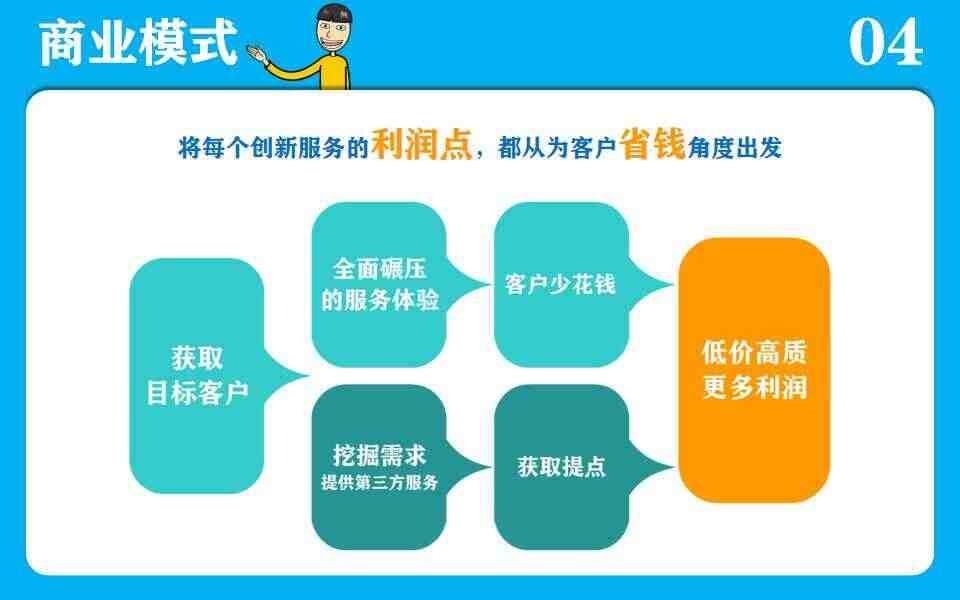 商业模式

04

将每个创新服务的利润点，都从为客户省钱角度出发

获取
目标客户

全面碾压
的服务体验

客户少花钱

挖掘需求
提供第三方服务

获取提点

低价高质
更多利润